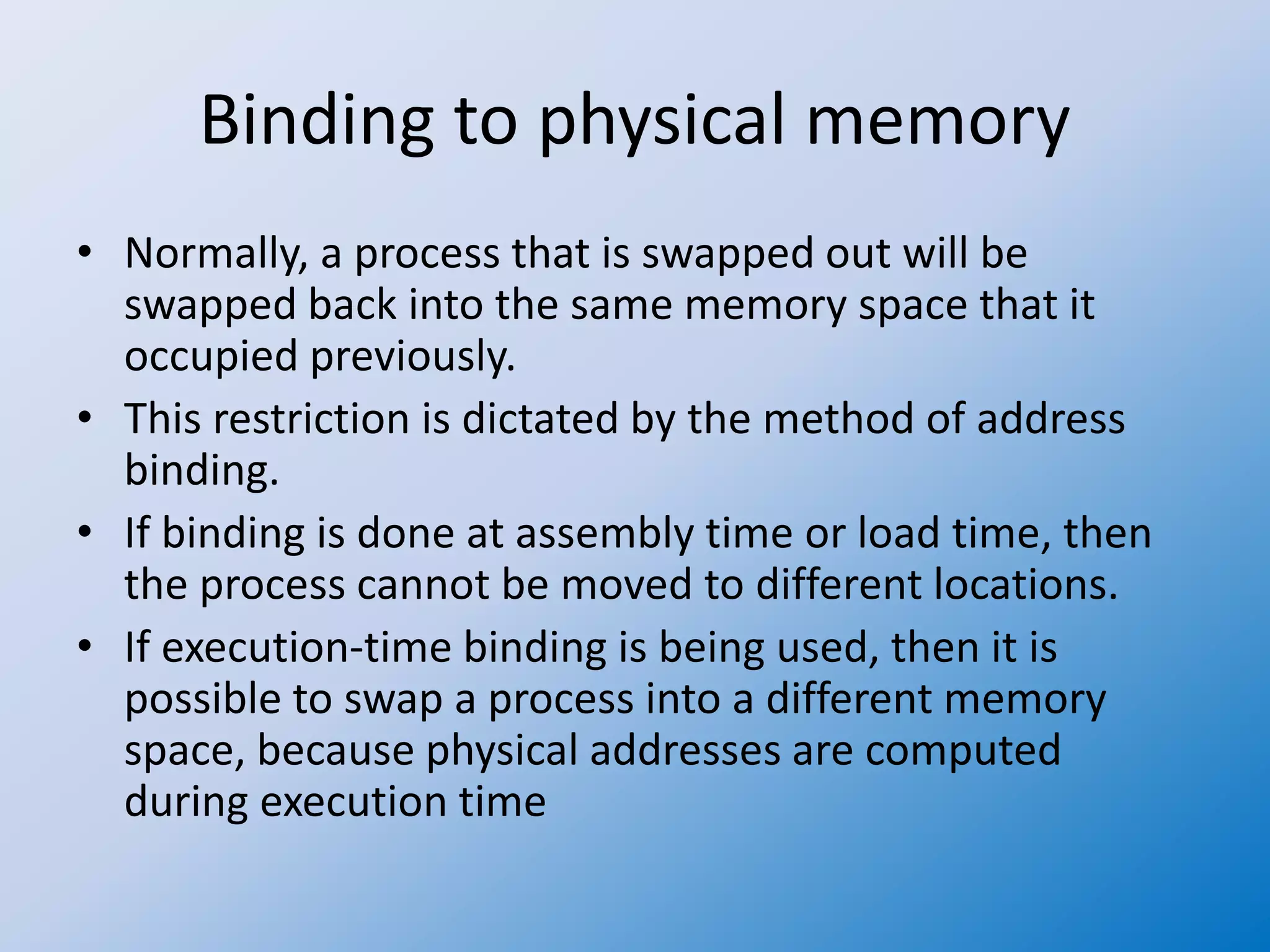 Binding to physical memory

• Normally, a process that is swapped out will be swapped back into the same memory space that it occupied previously.
• This restriction is dictated by the method of address binding.
• If binding is done at assembly time or load time, then the process cannot be moved to different locations.
• If execution-time binding is being used, then it is possible to swap a process into a different memory space, because physical addresses are computed during execution time